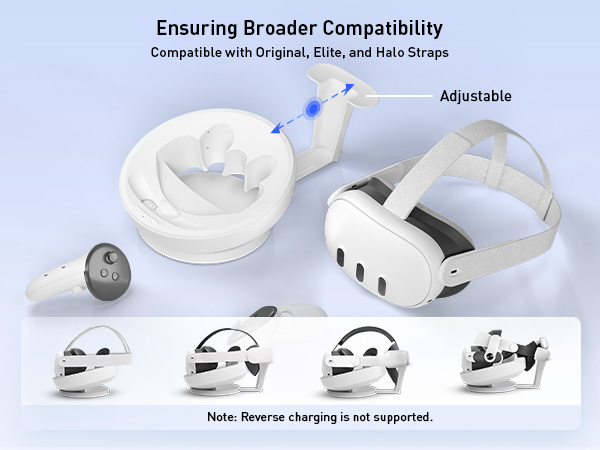 Ensuring Broader Compatibility

Compatible with Original, Elite, and Halo Straps

Adjustable

Note: Reverse charging is not supported.